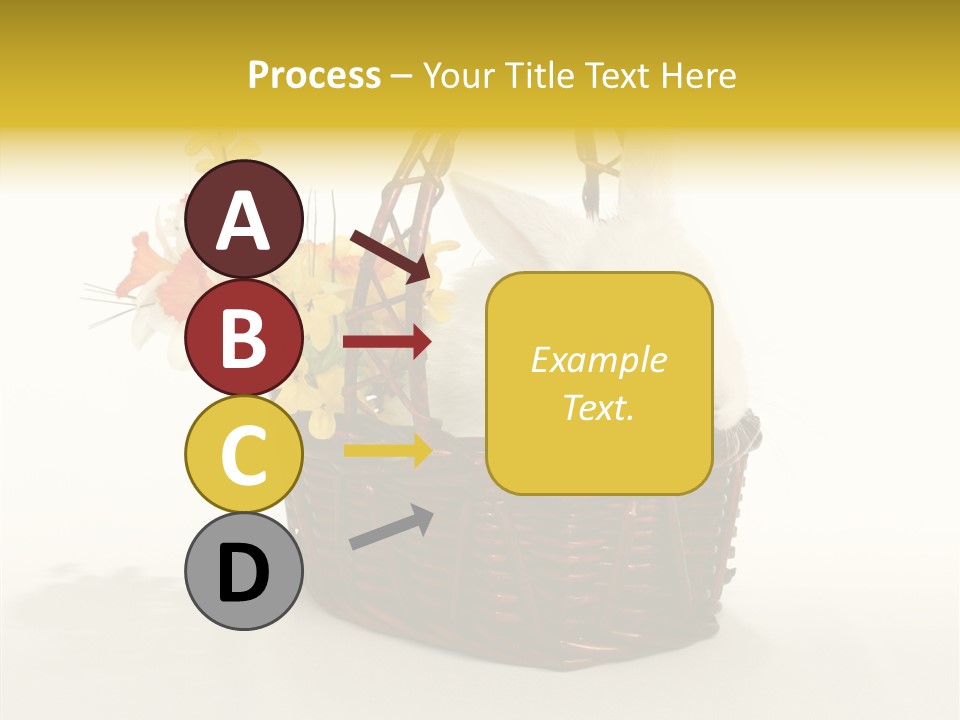 Process – Your Title Text Here

A

B

C

D

Example Text.